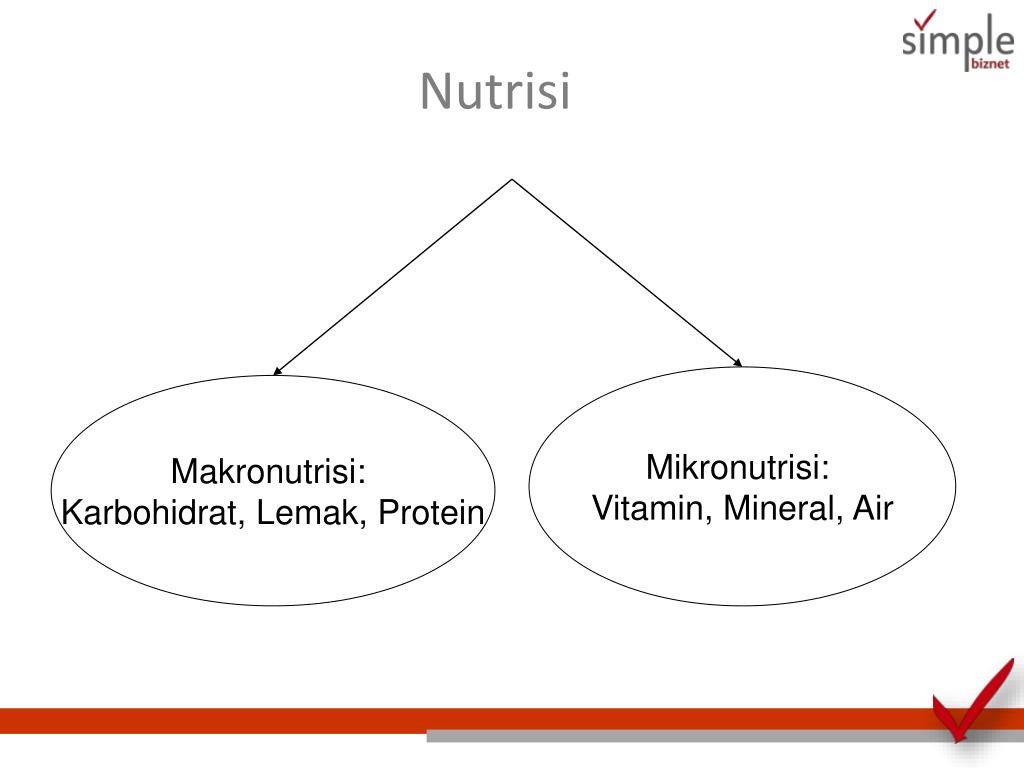 simple
biznet

Nutrisi

Makronutrisi:
Karbohidrat, Lemak, Protein

Mikronutrisi:
Vitamin, Mineral, Air